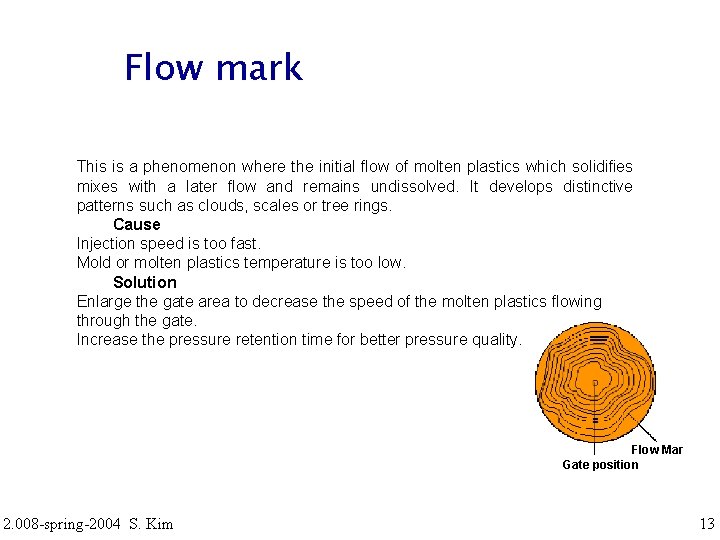 Flow mark

This is a phenomenon where the initial flow of molten plastics which solidifies mixes with a later flow and remains undissolved. It develops distinctive patterns such as clouds, scales or tree rings.

Cause

Injection speed is too fast.

Mold or molten plastics temperature is too low.

Solution

Enlarge the gate area to decrease the speed of the molten plastics flowing through the gate.

Increase the pressure retention time for better pressure quality.

Flow Mar

Gate position

2.008-spring-2004 S. Kim

13